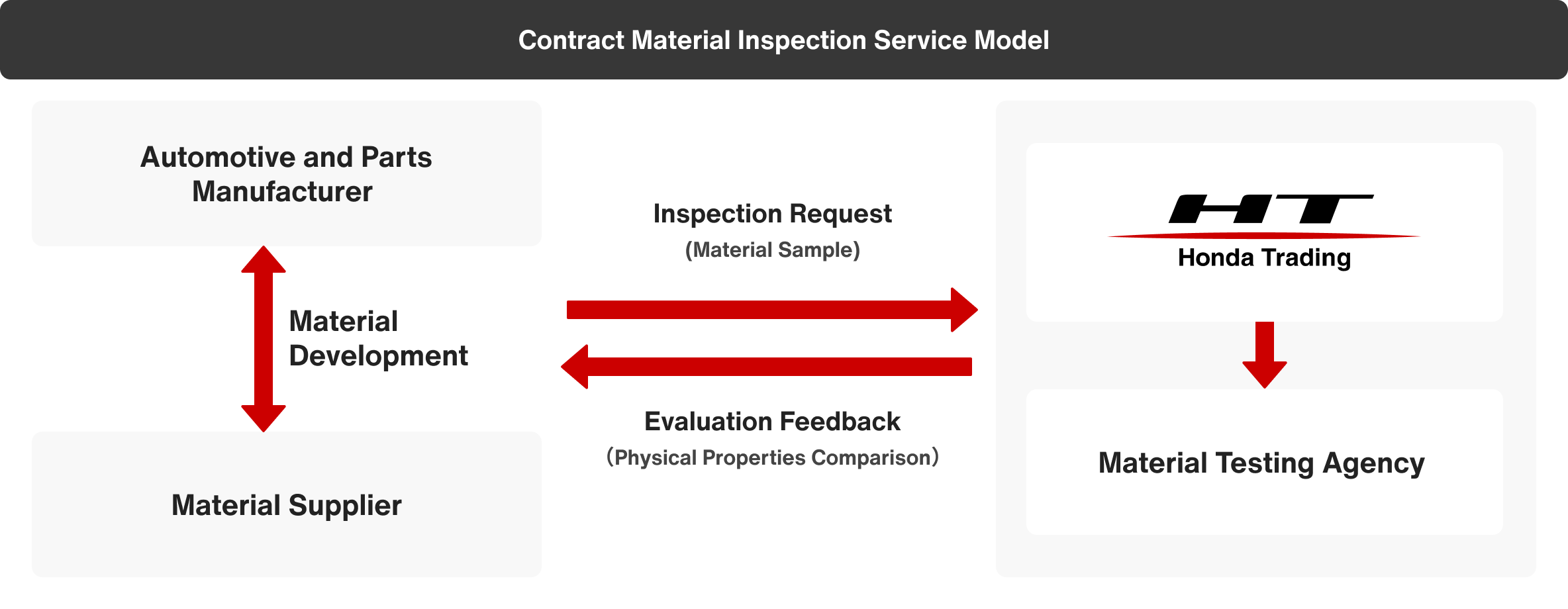 Contract Material Inspection Service Model

Automotive and Parts Manufacturer

Material Development

Material Supplier

Inspection Request
(Material Sample)

Evaluation Feedback
(Physical Properties Comparison)

HT
Honda Trading

Material Testing Agency